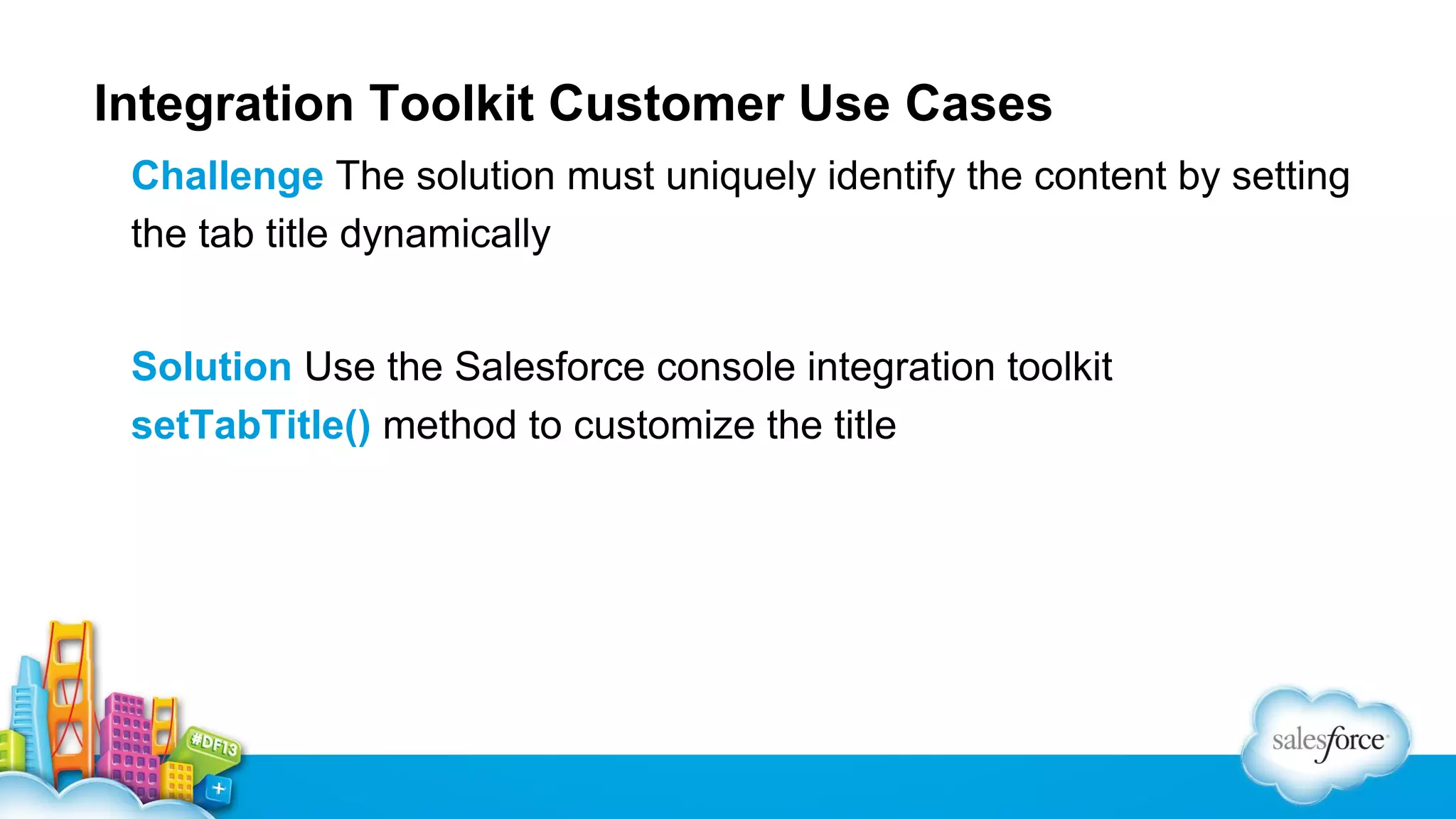 Integration Toolkit Customer Use Cases

Challenge The solution must uniquely identify the content by setting the tab title dynamically

Solution Use the Salesforce console integration toolkit setTabTitle() method to customize the title

#DF13

salesforce